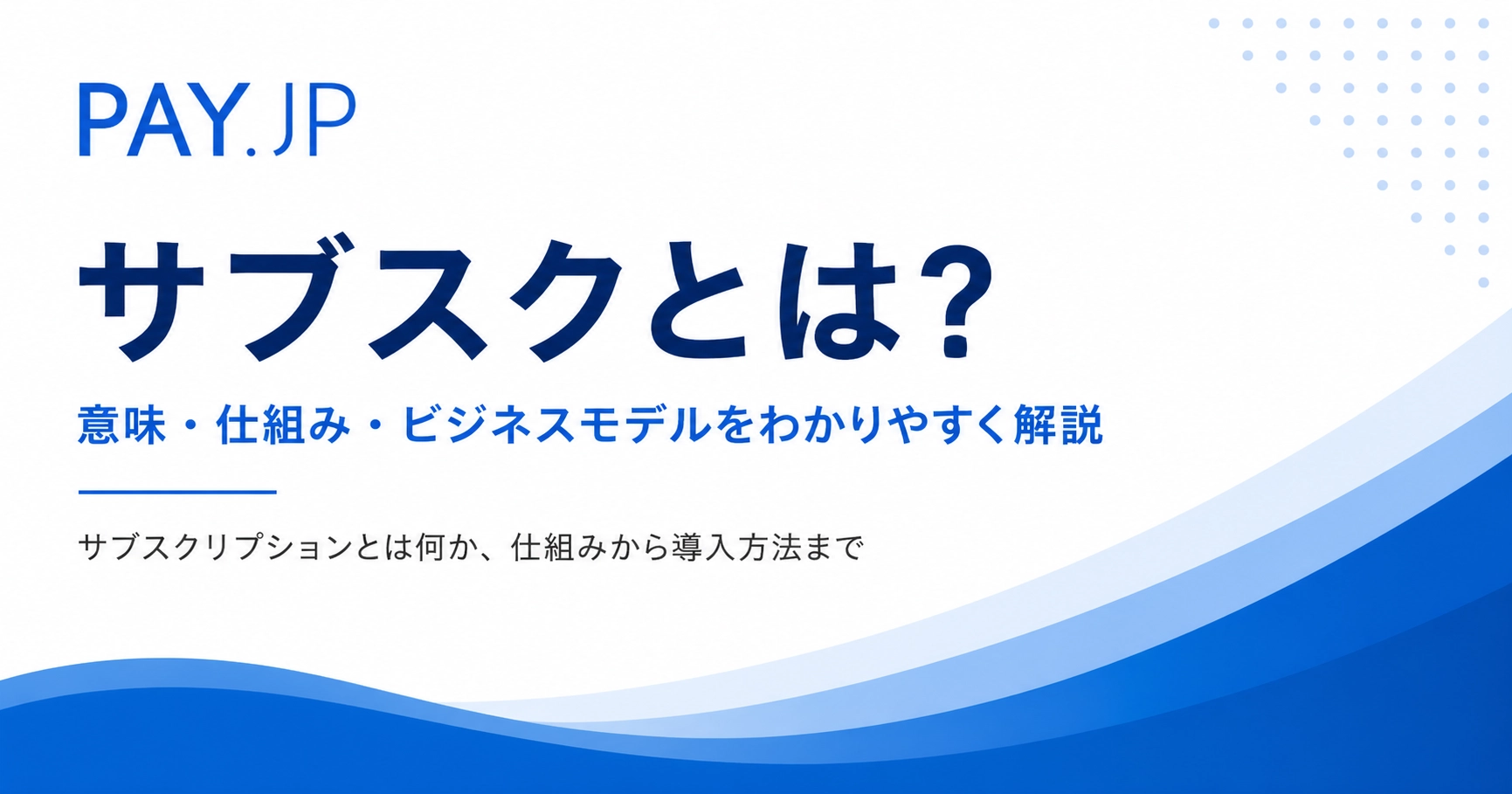 PAY.JP

サブスクとは?

意味・仕組み・ビジネスモデルをわかりやすく解説

サブスクリプションとは何か、仕組みから導入方法まで